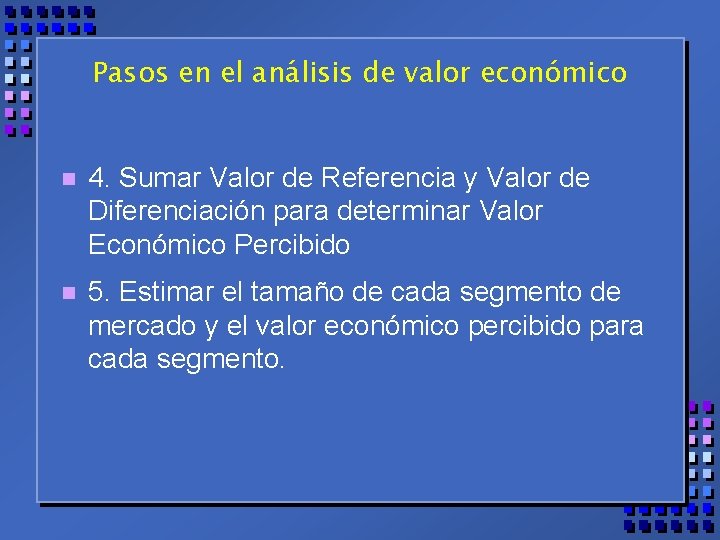 Pasos en el análisis de valor económico

4. Sumar Valor de Referencia y Valor de Diferenciación para determinar Valor Económico Percibido

5. Estimar el tamaño de cada segmento de mercado y el valor económico percibido para cada segmento.